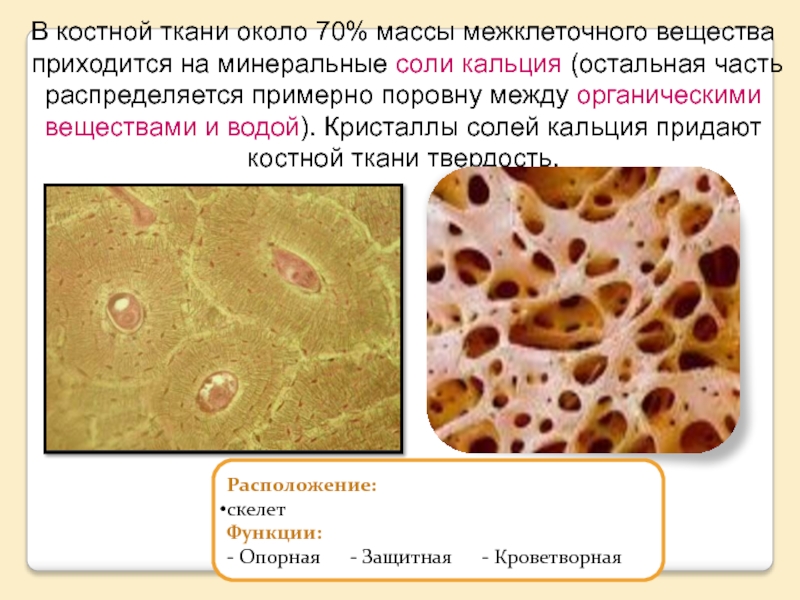 В костной ткани около 70% массы межклеточного вещества приходится на минеральные соли кальция (остальная часть распределяется примерно поровну между органическими веществами и водой). Кристаллы солей кальция придают костной ткани твердость.

Расположение:
•скелет
Функции:
- Опорная - Защитная - Кроветворная